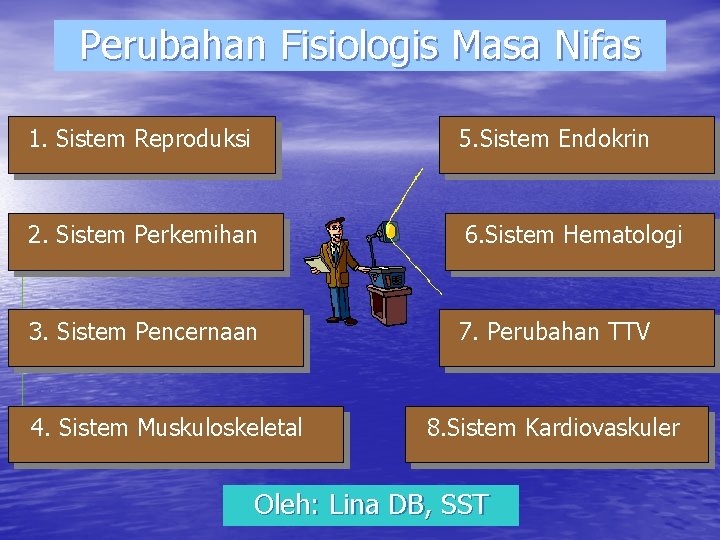 Perubahan Fisiologis Masa Nifas

1. Sistem Reproduksi

2. Sistem Perkemihan

3. Sistem Pencernaan

4. Sistem Muskuloskeletal

5.Sistem Endokrin

6.Sistem Hematologi

7. Perubahan TTV

8.Sistem Kardiovaskuler

Oleh: Lina DB, SST